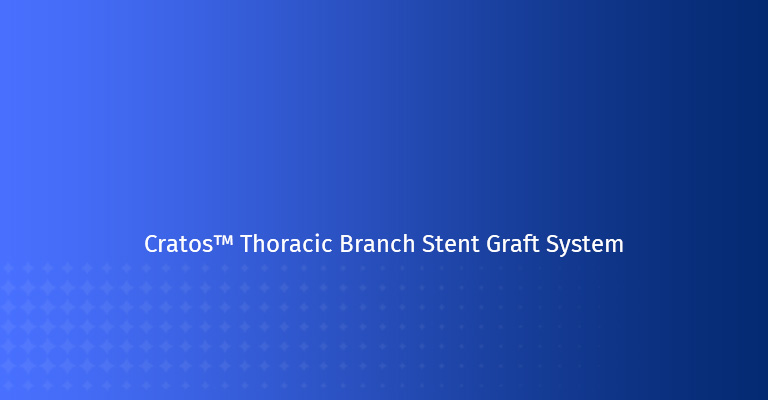 Cratos™ Thoracic Branch Stent Graft System